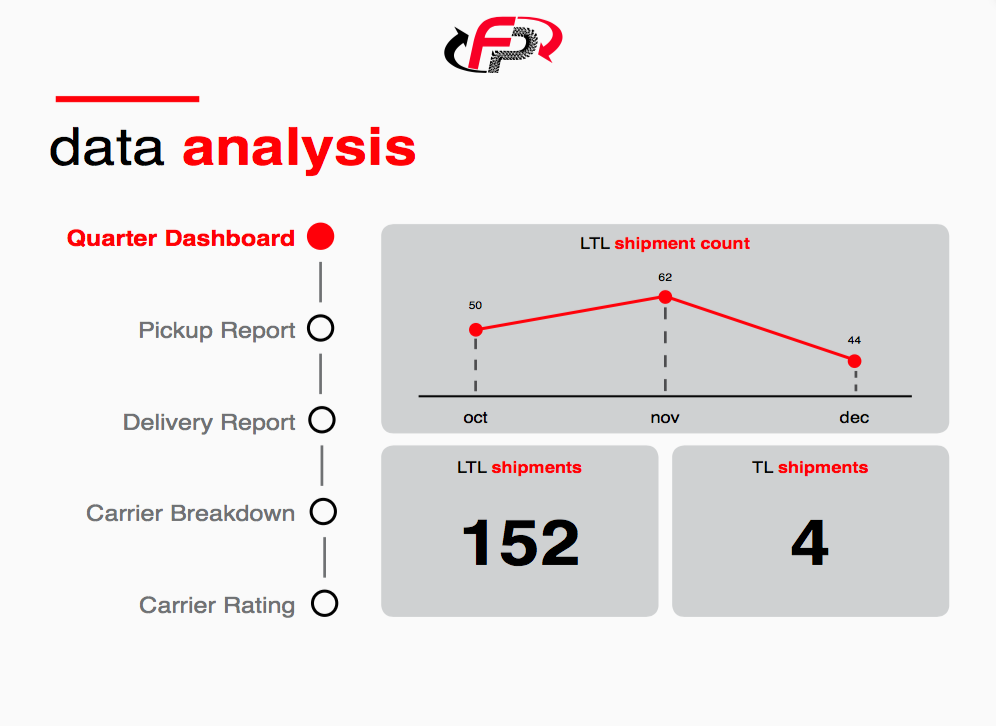 FP

data analysis

Quarter Dashboard

Pickup Report

Delivery Report

Carrier Breakdown

Carrier Rating

LTL shipment count

50

62

44

oct

nov

dec

LTL shipments

152

TL shipments

4